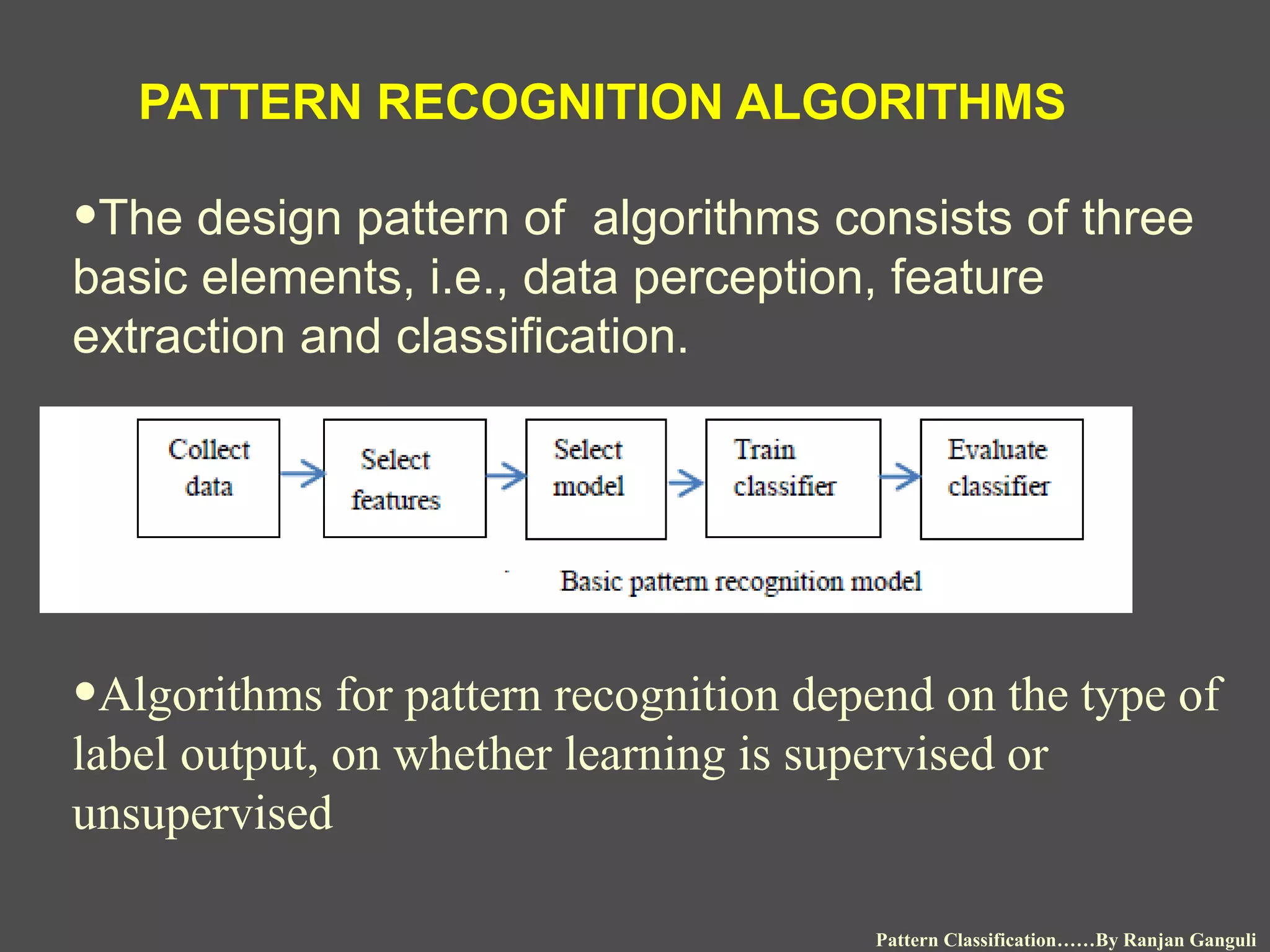 PATTERN RECOGNITION ALGORITHMS

•The design pattern of algorithms consists of three basic elements, i.e., data perception, feature extraction and classification.

Collect data

Select features

Select model

Train classifier

Evaluate classifier

Basic pattern recognition model

•Algorithms for pattern recognition depend on the type of label output, on whether learning is supervised or unsupervised

Pattern Classification……By Ranjan Ganguli